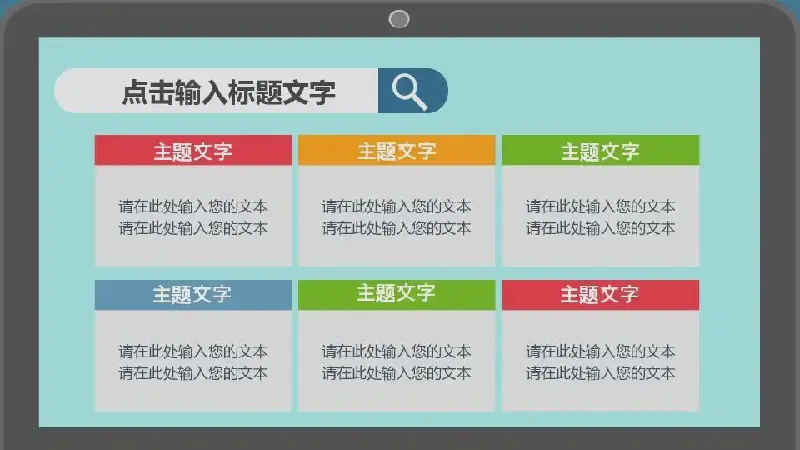 点击输入标题文字

主题文字

请在此处输入您的文本
请在此处输入您的文本

主题文字

请在此处输入您的文本
请在此处输入您的文本

主题文字

请在此处输入您的文本
请在此处输入您的文本

主题文字

请在此处输入您的文本
请在此处输入您的文本

主题文字

请在此处输入您的文本
请在此处输入您的文本

主题文字

请在此处输入您的文本
请在此处输入您的文本